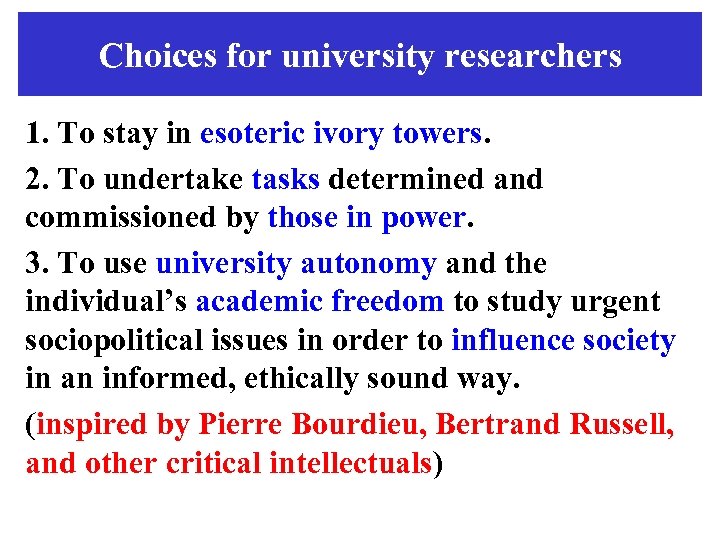 Choices for university researchers

1. To stay in esoteric ivory towers.

2. To undertake tasks determined and commissioned by those in power.

3. To use university autonomy and the individual’s academic freedom to study urgent sociopolitical issues in order to influence society in an informed, ethically sound way.

(inspired by Pierre Bourdieu, Bertrand Russell, and other critical intellectuals)